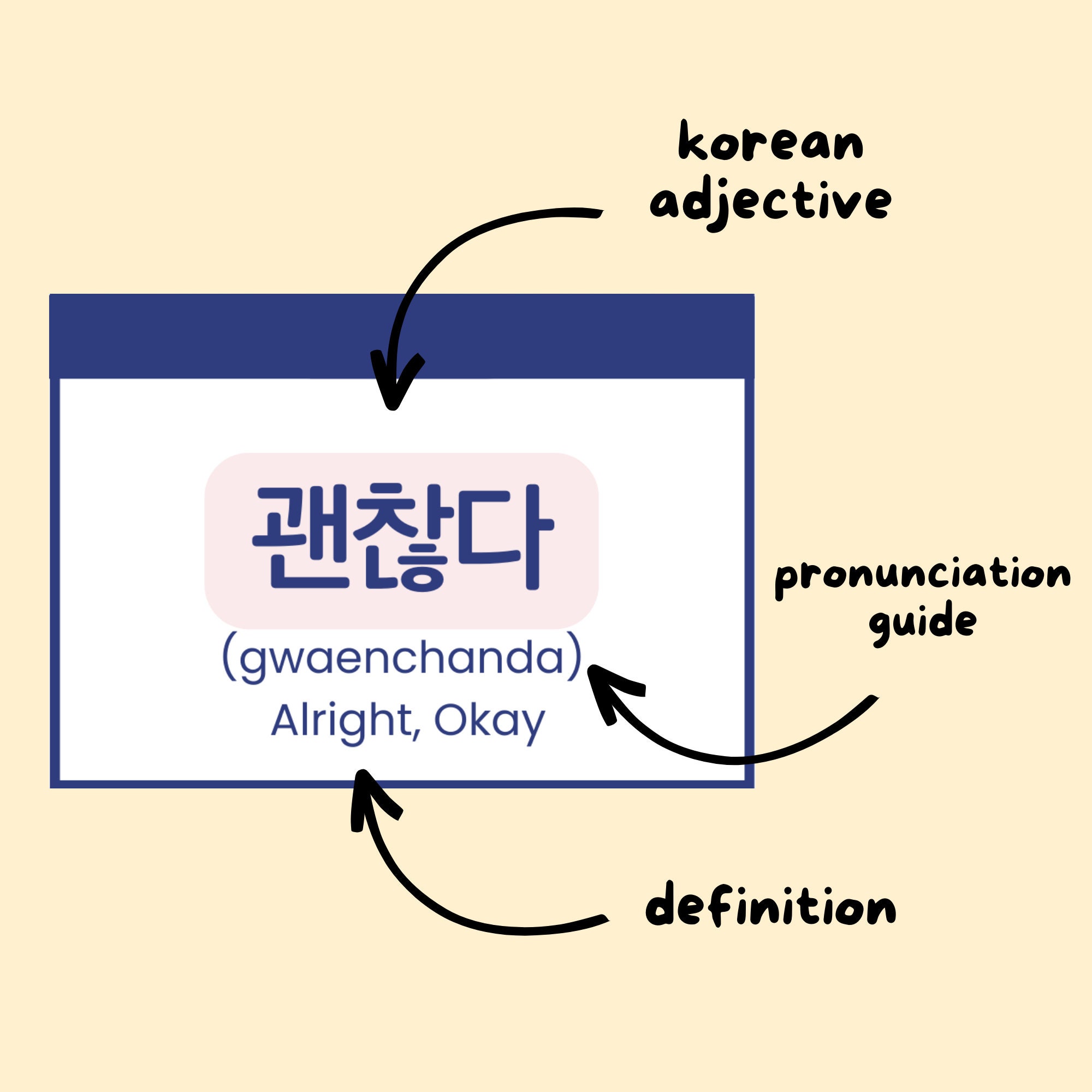 korean adjective

괜찮다

(gwaenchanda)

Alright, Okay

pronunciation guide

definition